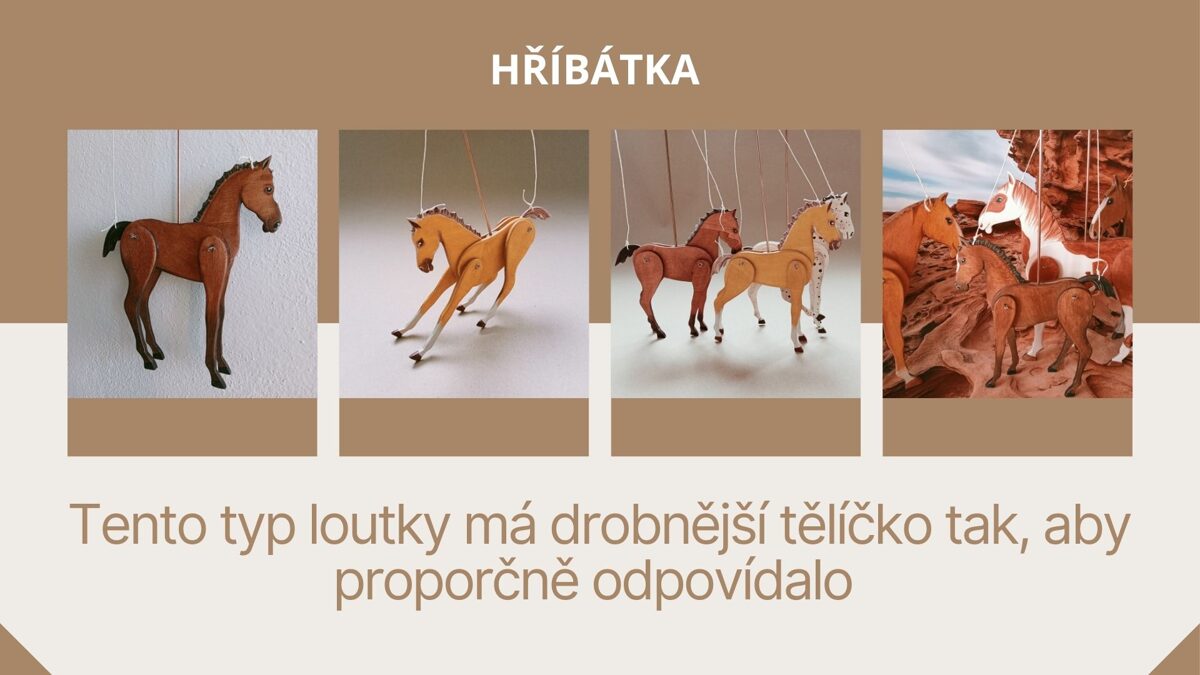 HŘÍBÁTKA

Tento typ loutky má drobnější tělíčko tak, aby proporčně odpovídalo